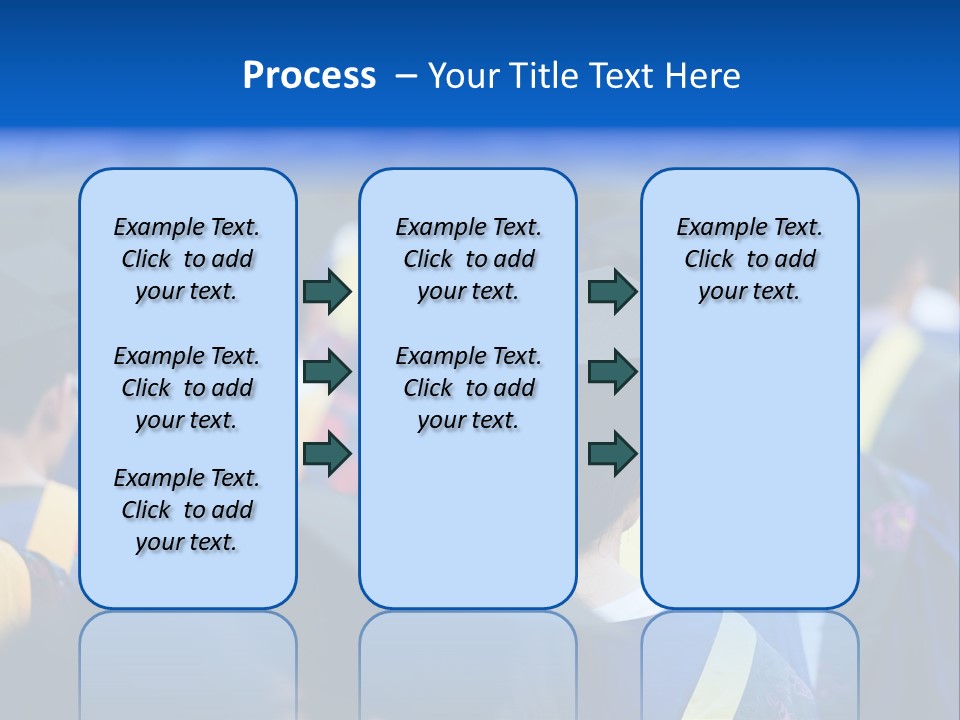 Process – Your Title Text Here

Example Text. Click to add your text.

Example Text. Click to add your text.

Example Text. Click to add your text.

Example Text. Click to add your text.

Example Text. Click to add your text.

Example Text. Click to add your text.